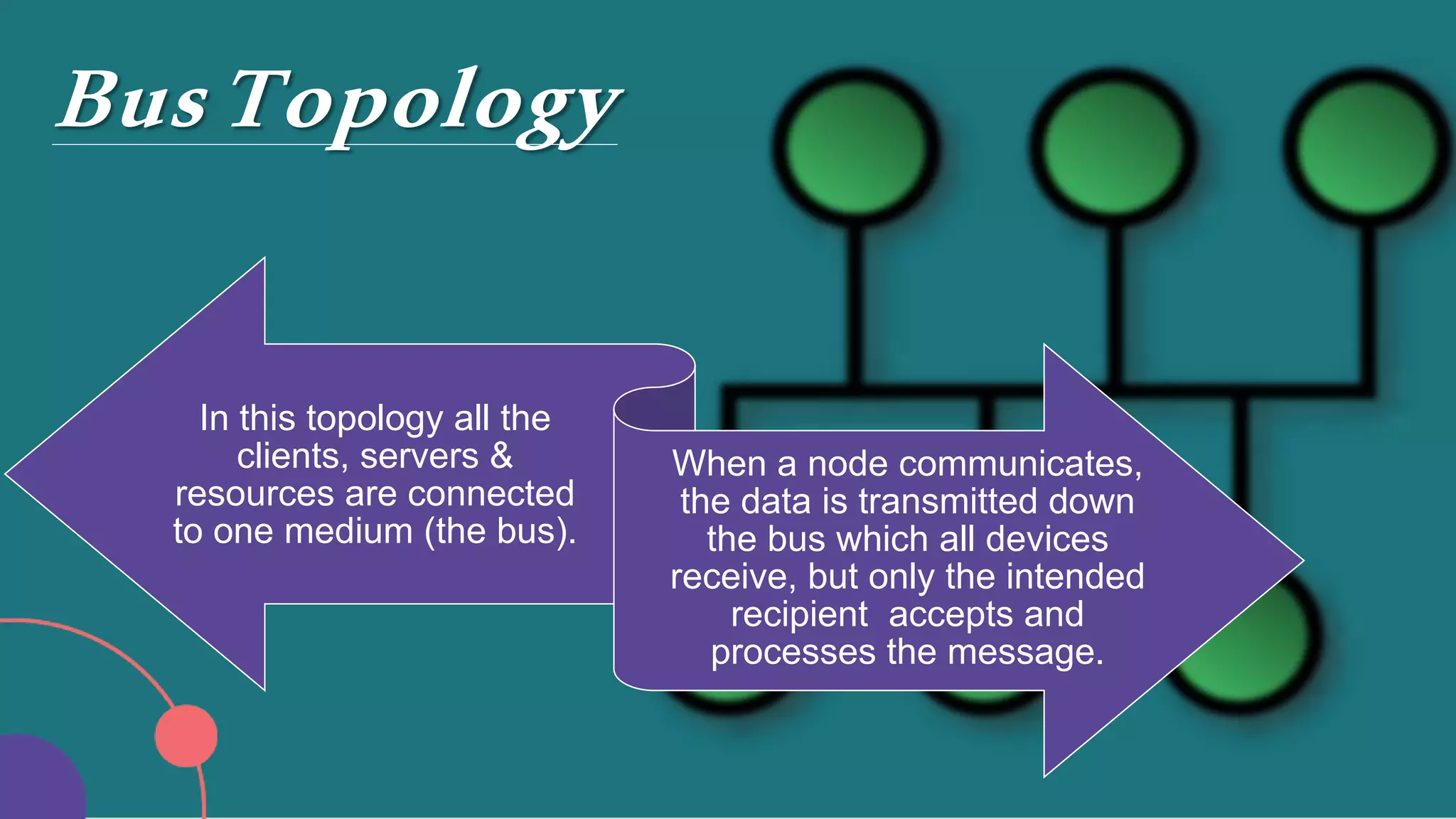 Bus Topology

In this topology all the clients, servers & resources are connected to one medium (the bus).

When a node communicates, the data is transmitted down the bus which all devices receive, but only the intended recipient accepts and processes the message.